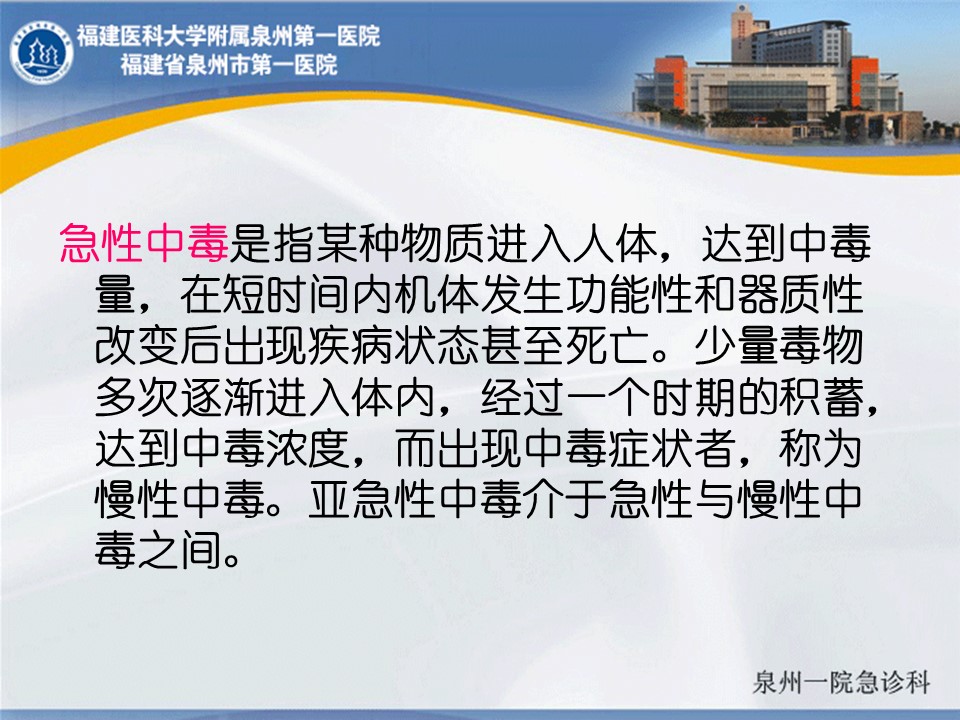 福建医科大学附属泉州第一医院
福建省泉州市第一医院

急性中毒是指某种物质进入人体，达到中毒量，在短时间内机体发生功能性和器质性改变后出现疾病状态甚至死亡。少量毒物多次逐渐进入体内，经过一个时期的积蓄，达到中毒浓度，而出现中毒症状者，称为慢性中毒。亚急性中毒介于急性与慢性中毒之间。

泉州一院急诊科